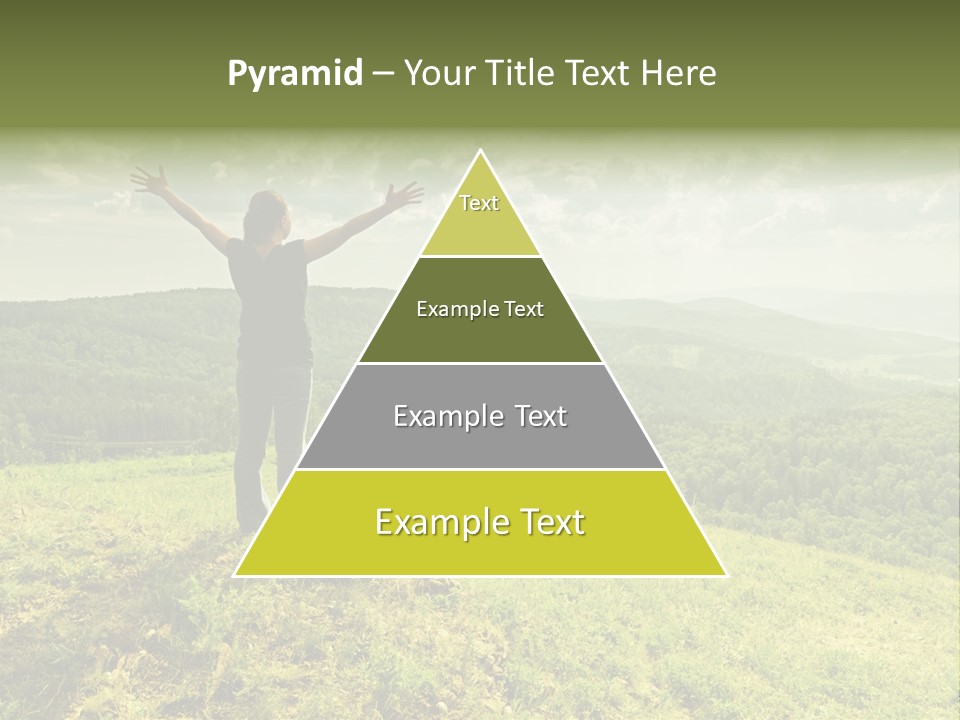 Pyramid – Your Title Text Here

Text

Example Text

Example Text

Example Text